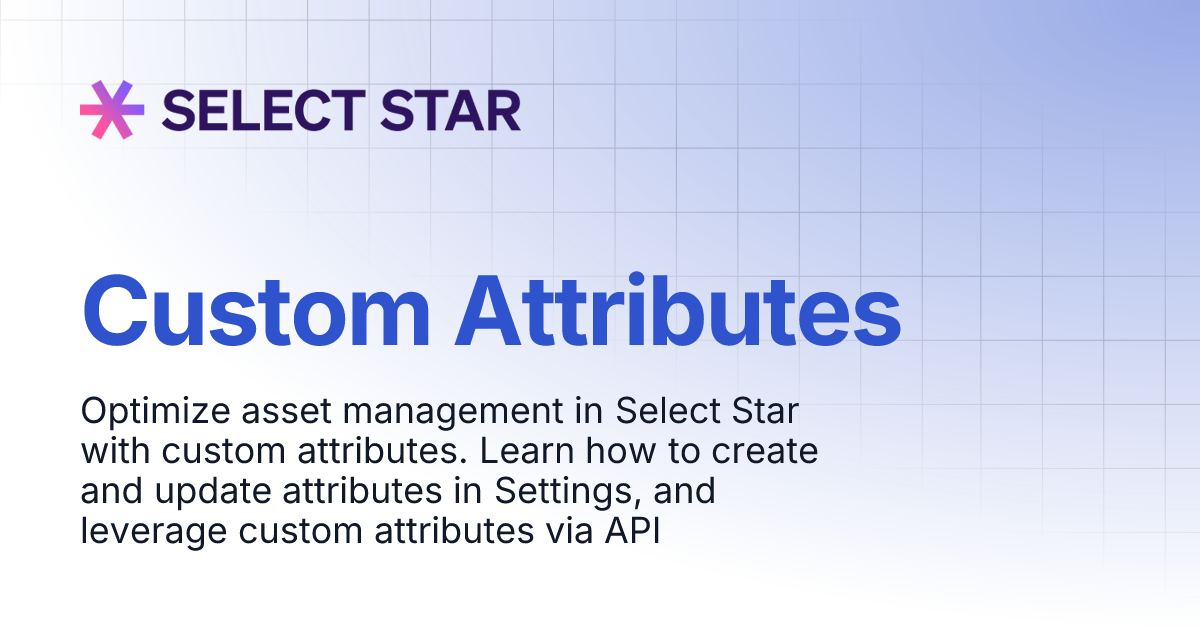 SELECT STAR

Custom Attributes

Optimize asset management in Select Star with custom attributes. Learn how to create and update attributes in Settings, and leverage custom attributes via API